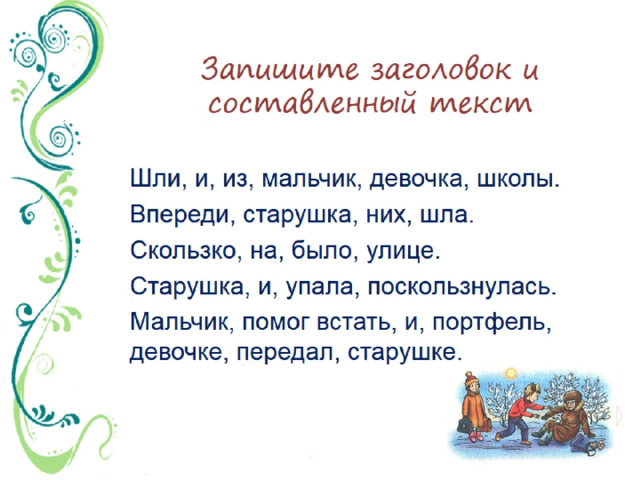 Запишите заголовок и составленный текст

Шли, и, из, мальчик, девочка, школы.

Впереди, старушка, них, шла.

Скользко, на, было, улице.

Старушка, и, упала, поскользнулась.

Мальчик, помог встать, и, портфель, девочке, передал, старушке.